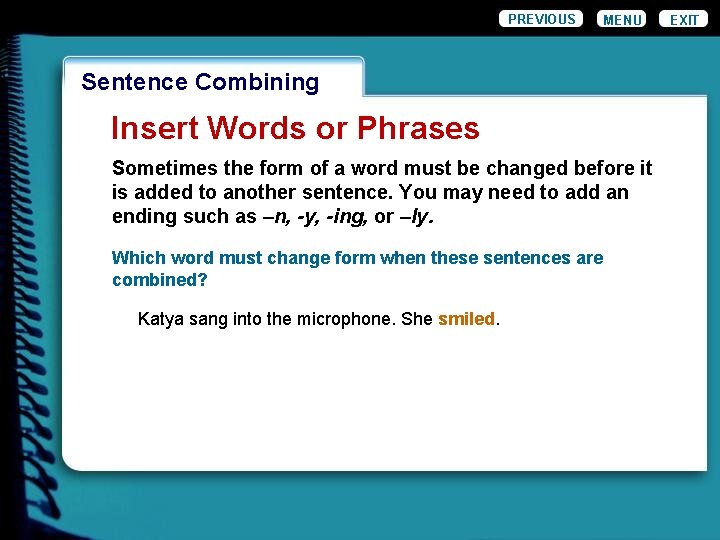 PREVIOUS MENU EXIT

Sentence Combining

Insert Words or Phrases

Sometimes the form of a word must be changed before it is added to another sentence. You may need to add an ending such as –n, -y, -ing, or –ly.

Which word must change form when these sentences are combined?

Katya sang into the microphone. She smiled.